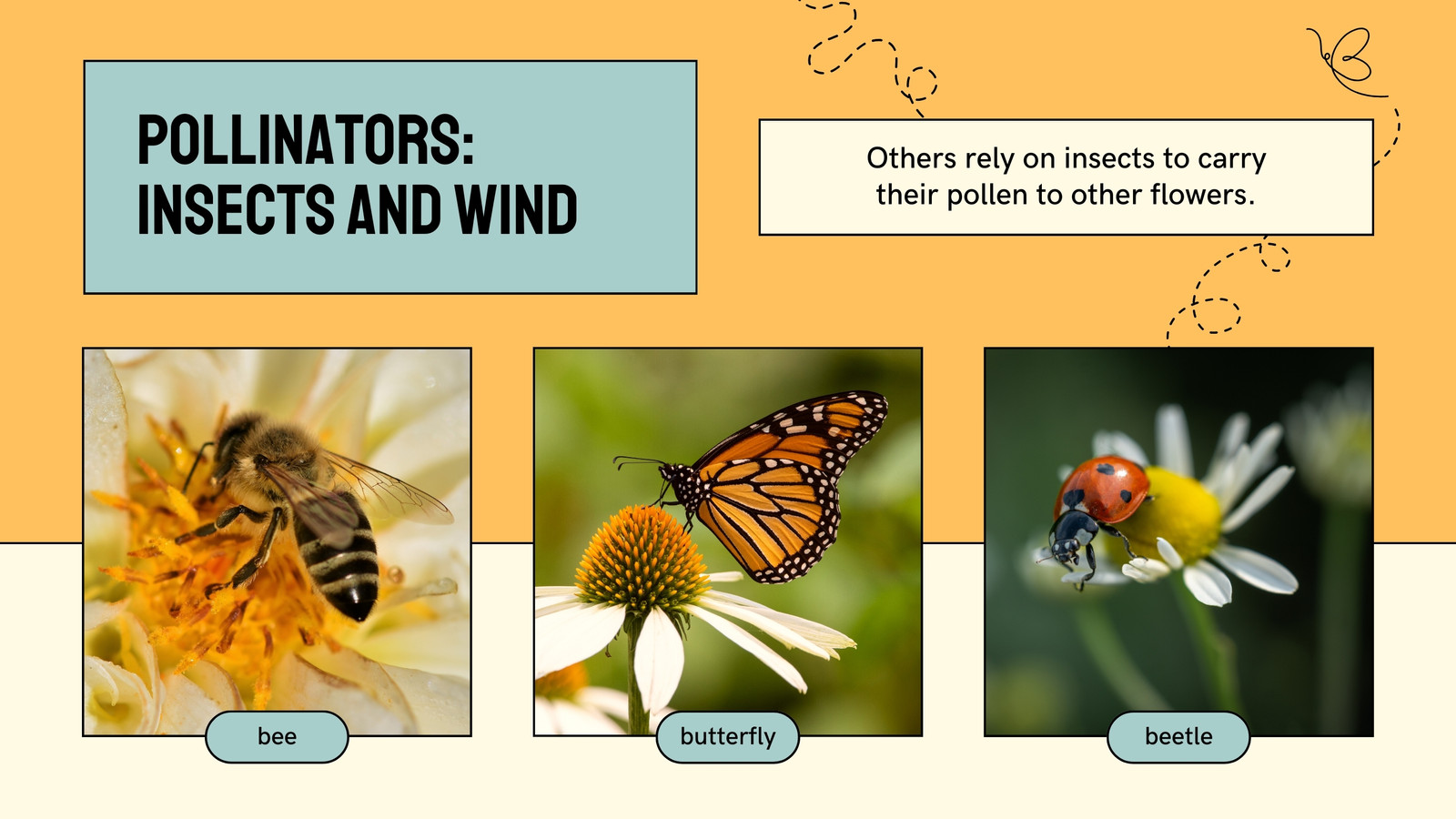 POLLINATORS: INSECTS AND WIND

Others rely on insects to carry their pollen to other flowers.

bee

butterfly

beetle